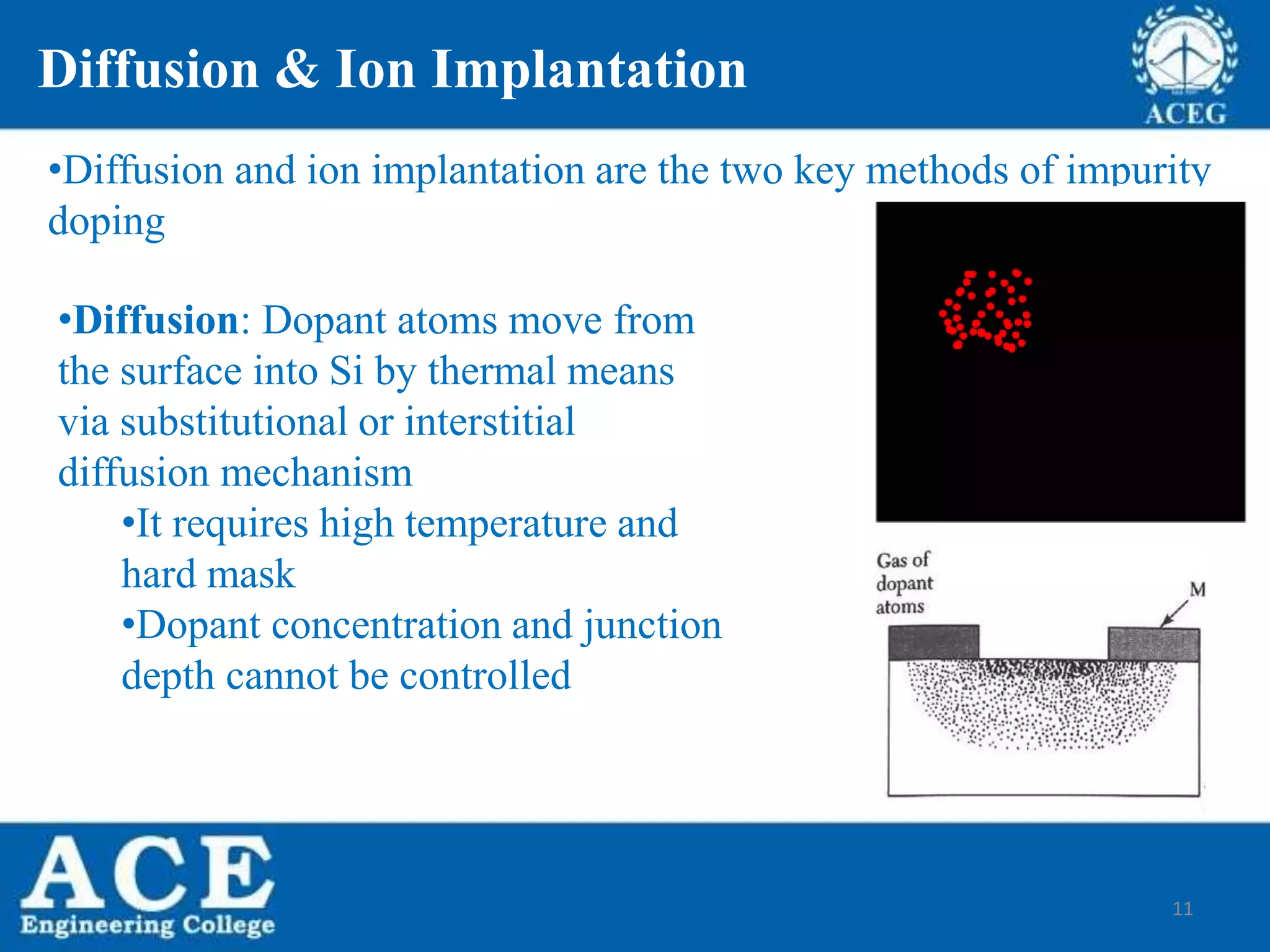 Diffusion & Ion Implantation

ACEG

•Diffusion and ion implantation are the two key methods of impurity doping

•**Diffusion**: Dopant atoms move from the surface into Si by thermal means via substitutional or interstitial diffusion mechanism

•It requires high temperature and hard mask

•Dopant concentration and junction depth cannot be controlled

Gas of dopant atoms

M

ACE
Engineering College

11